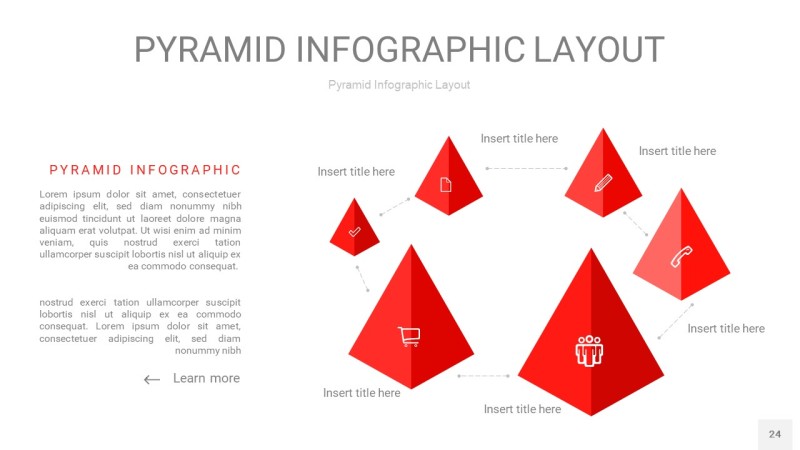 PYRAMID INFOGRAPHIC LAYOUT

Pyramid Infographic Layout

PYRAMID INFOGRAPHIC

Lorem ipsum dolor sit amet, consectetuer adipiscing elit, sed diam nonummy nibh euismod tincidunt ut laoreet dolore magna aliquam erat volutpat. Ut wisi enim ad minim veniam, quis nostrud exerci tation ullamcorper suscipit lobortis nisl ut aliquip ex ea commodo consequat.

nostrud exerci tation ullamcorper suscipit lobortis nisl ut aliquip ex ea commodo consequat. Lorem ipsum dolor sit amet, consectetuer adipiscing elit, sed diam nonummy nibh

← Learn more

Insert title here

Insert title here

Insert title here

Insert title here

Insert title here

Insert title here

24